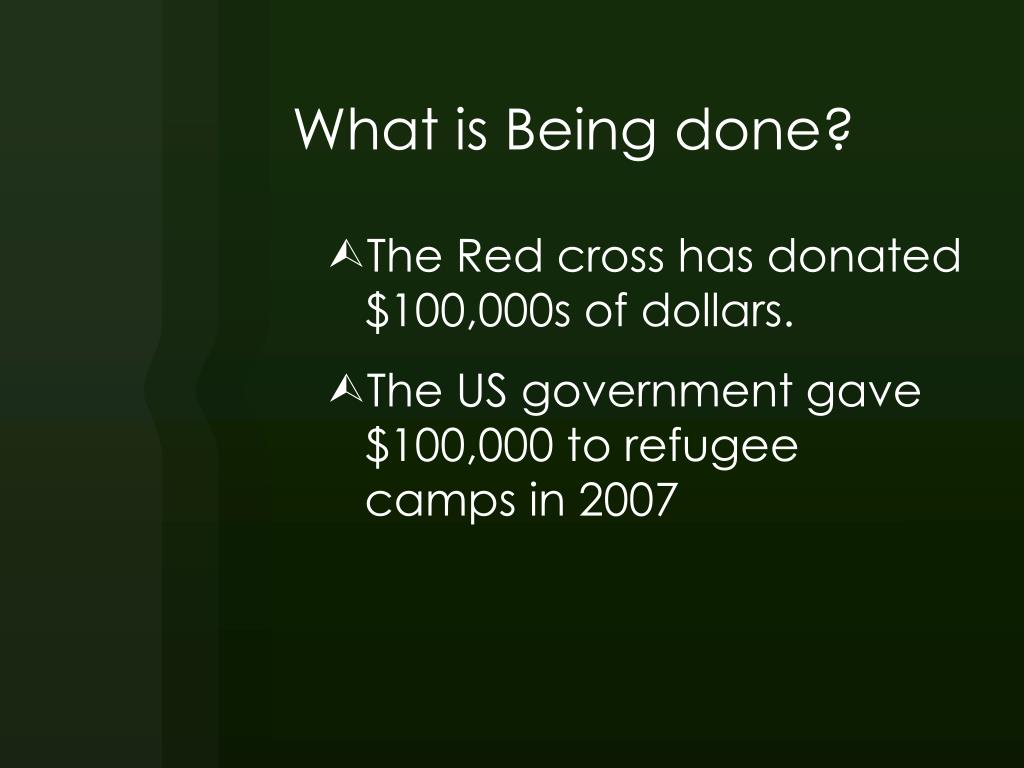 What is Being done?

The Red cross has donated \$100,000s of dollars.

The US government gave \$100,000 to refugee camps in 2007